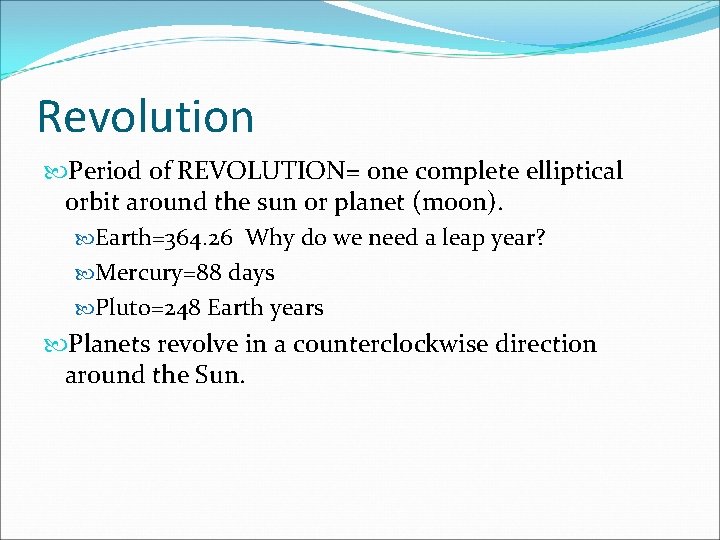 Revolution

Period of REVOLUTION= one complete elliptical orbit around the sun or planet (moon).

Earth=364.26 Why do we need a leap year?

Mercury=88 days

Pluto=248 Earth years

Planets revolve in a counterclockwise direction around the Sun.